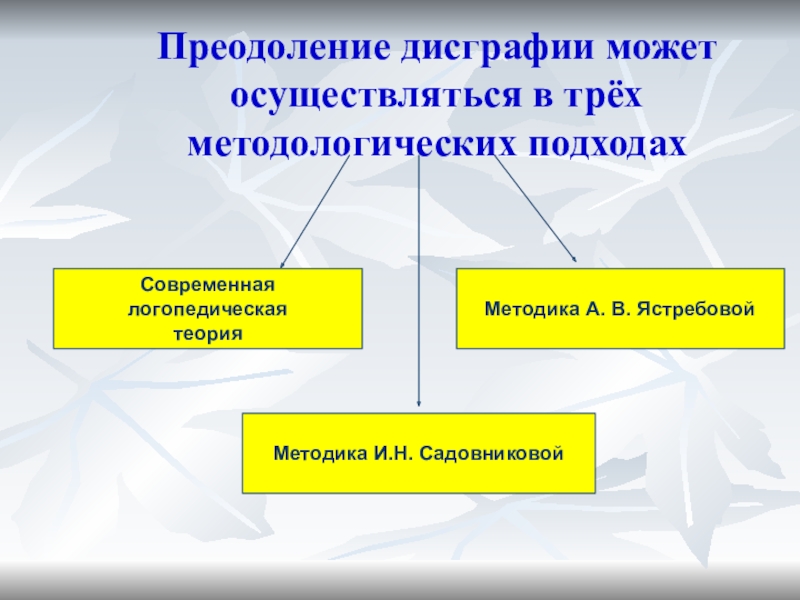 Преодоление дисграфии может осуществляться в трёх методологических подходах

Современная логопедическая теория

Методика А. В. Ястребовой

Методика И.Н. Садовниковой